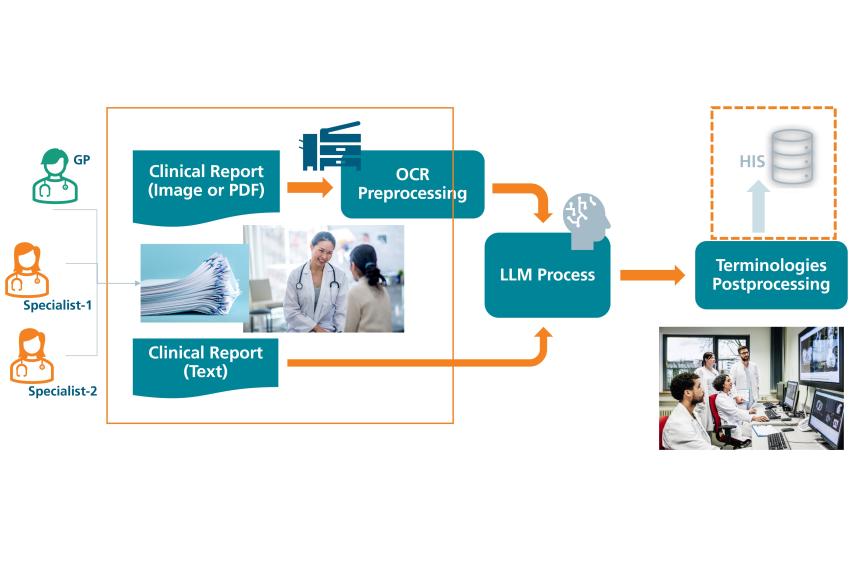 GP

Specialist-1

Specialist-2

Clinical Report (Image or PDF)

OCR Preprocessing

Clinical Report (Text)

LLM Process

HIS

Terminologies Postprocessing